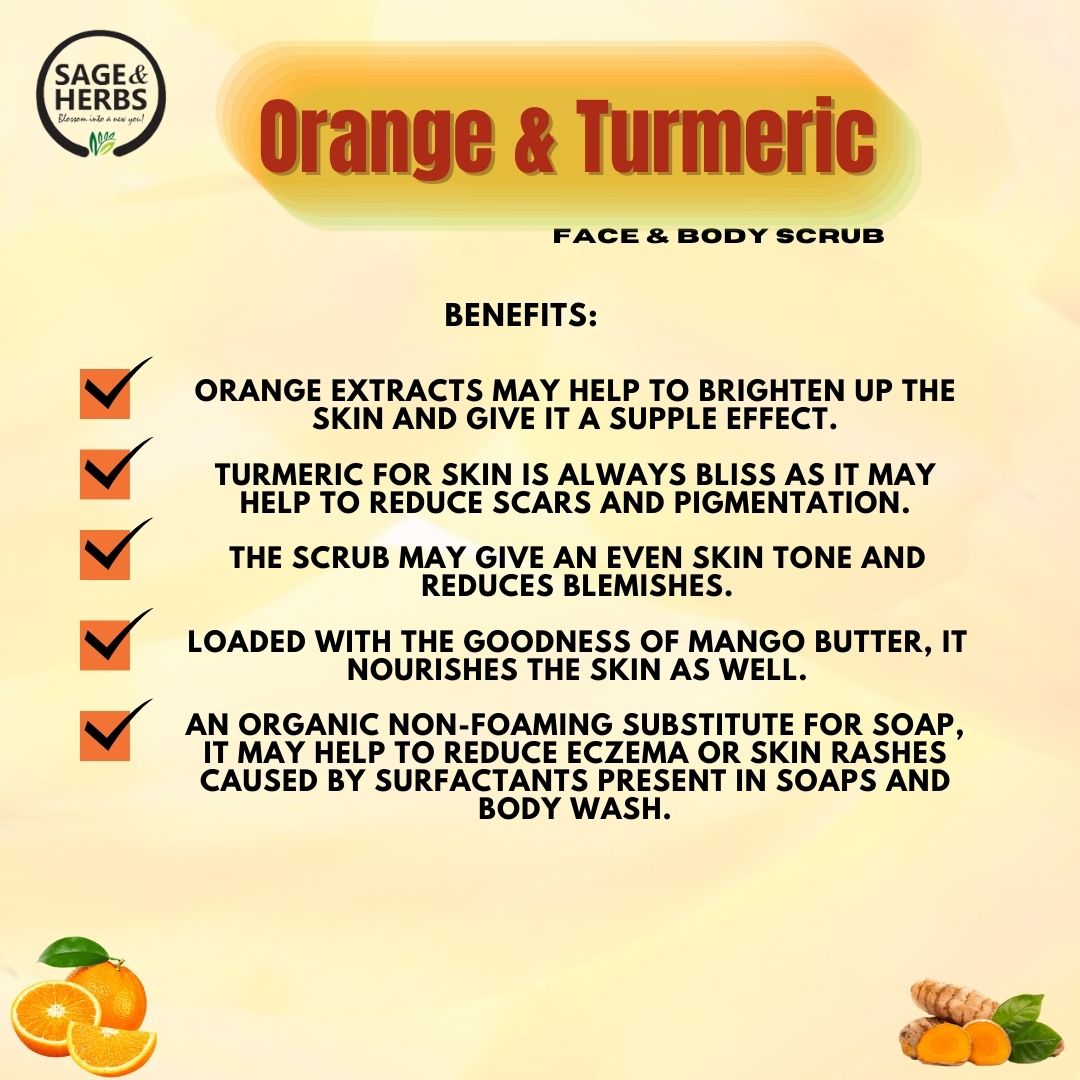 SAGE & HERBS
Blossom into a new you!

Orange & Turmeric

FACE & BODY SCRUB

BENEFITS:

ORANGE EXTRACTS MAY HELP TO BRIGHTEN UP THE SKIN AND GIVE IT A SUPPLE EFFECT.

TURMERIC FOR SKIN IS ALWAYS BLISS AS IT MAY HELP TO REDUCE SCARS AND PIGMENTATION.

THE SCRUB MAY GIVE AN EVEN SKIN TONE AND REDUCES BLEMISHES.

LOADED WITH THE GOODNESS OF MANGO BUTTER, IT NOURISHES THE SKIN AS WELL.

AN ORGANIC NON-FOAMING SUBSTITUTE FOR SOAP, IT MAY HELP TO REDUCE ECZEMA OR SKIN RASHES CAUSED BY SURFACTANTS PRESENT IN SOAPS AND BODY WASH.